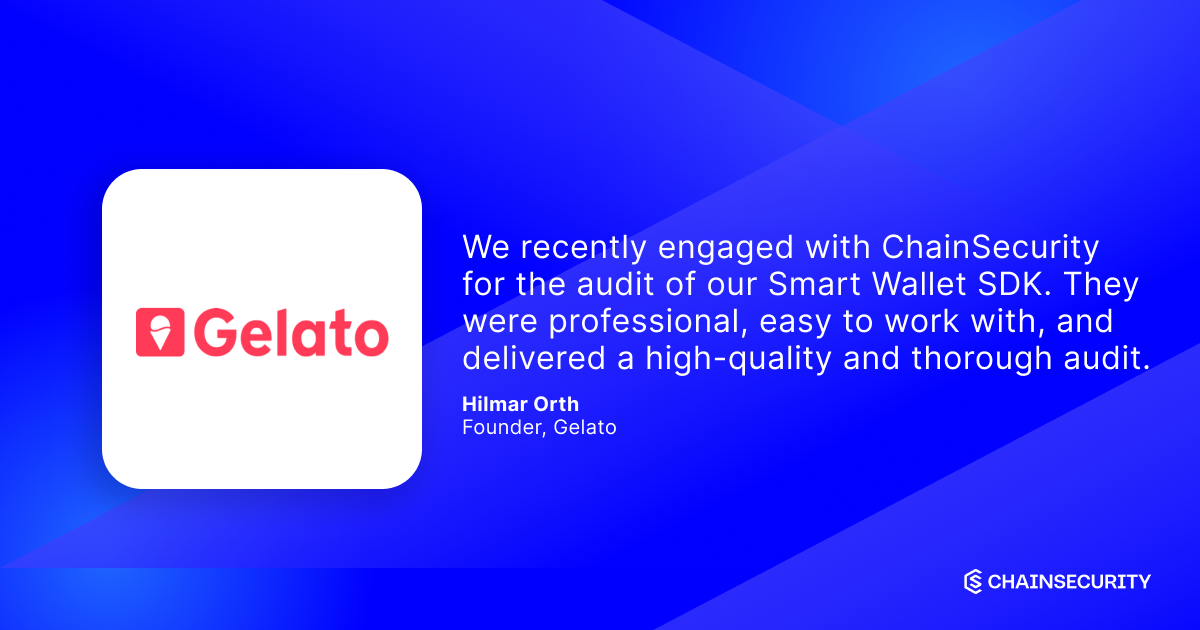 Gelato

We recently engaged with ChainSecurity for the audit of our Smart Wallet SDK. They were professional, easy to work with, and delivered a high-quality and thorough audit.

Hilmar Orth
Founder, Gelato

CHAINSECURITY